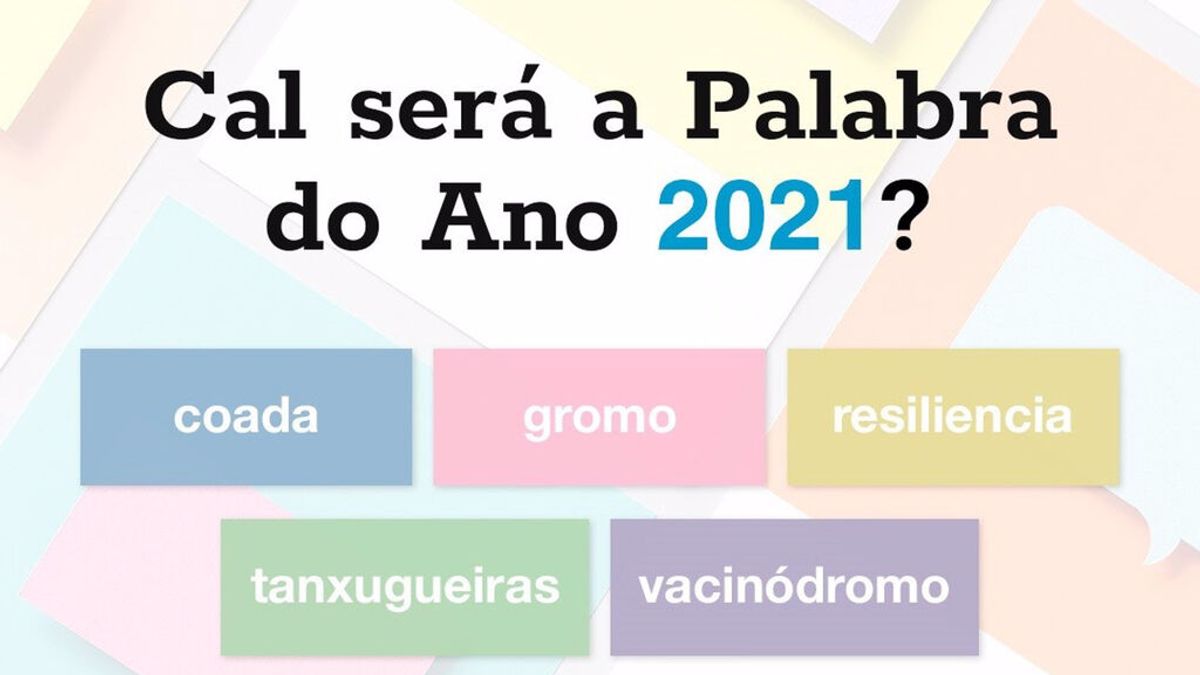 Cal será a Palabra do Ano 2021?

coada

gromo

resiliencia

tanxugueiras

vacinódromo